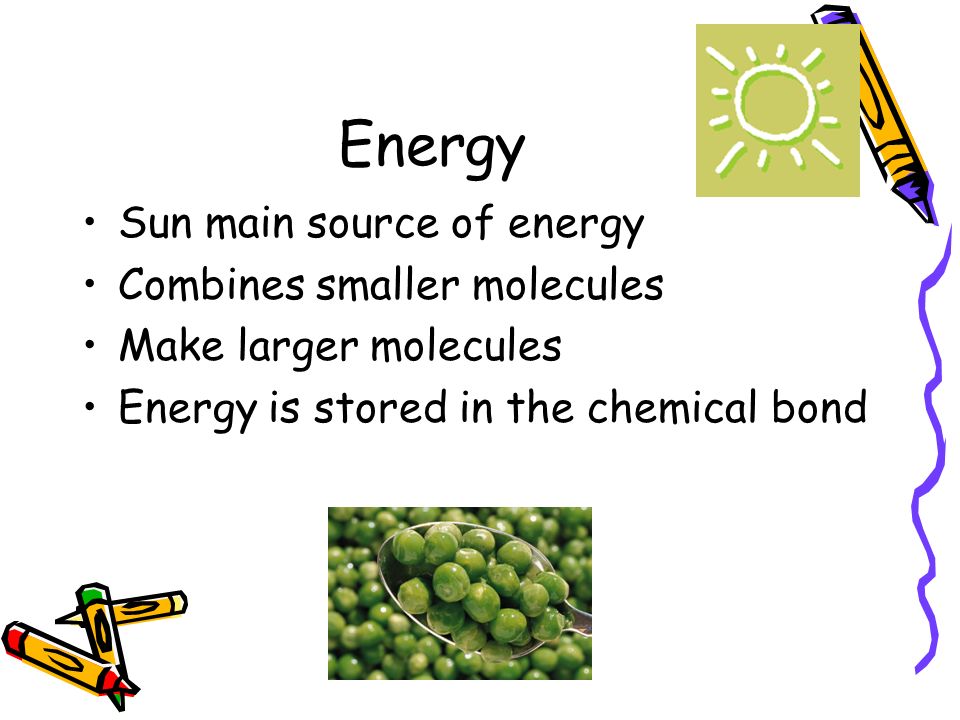 Energy

• Sun main source of energy
• Combines smaller molecules
• Make larger molecules
• Energy is stored in the chemical bond